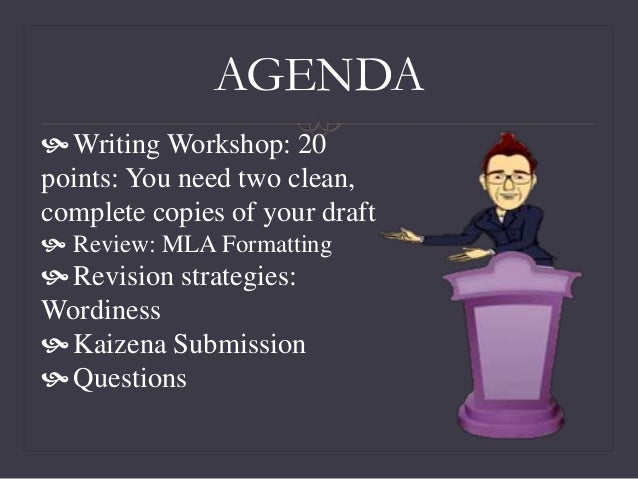 AGENDA

Writing Workshop: 20 points: You need two clean, complete copies of your draft
Review: MLA Formatting
Revision strategies: Wordiness
Kaizena Submission
Questions